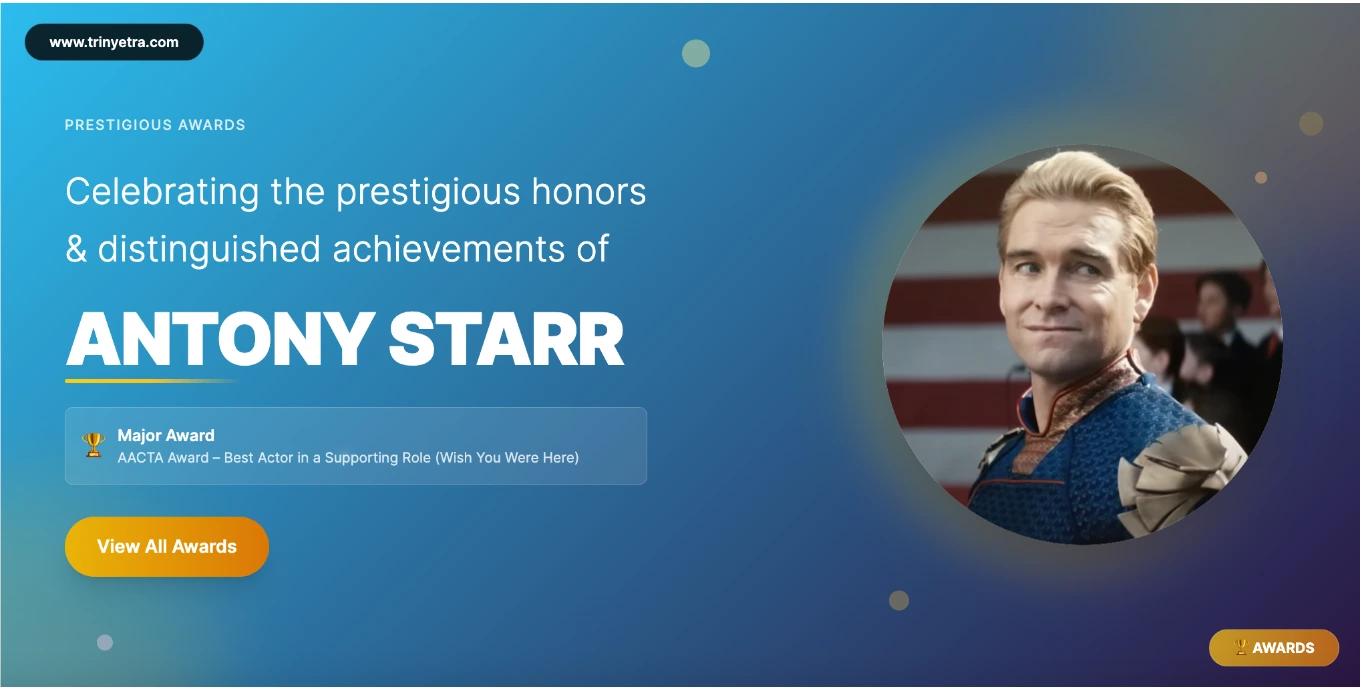 www.trinyetra.com

PRESTIGIOUS AWARDS

Celebrating the prestigious honors & distinguished achievements of

ANTONY STARR

🏆 Major Award
AACTA Award – Best Actor in a Supporting Role (Wish You Were Here)

View All Awards

🏆 AWARDS